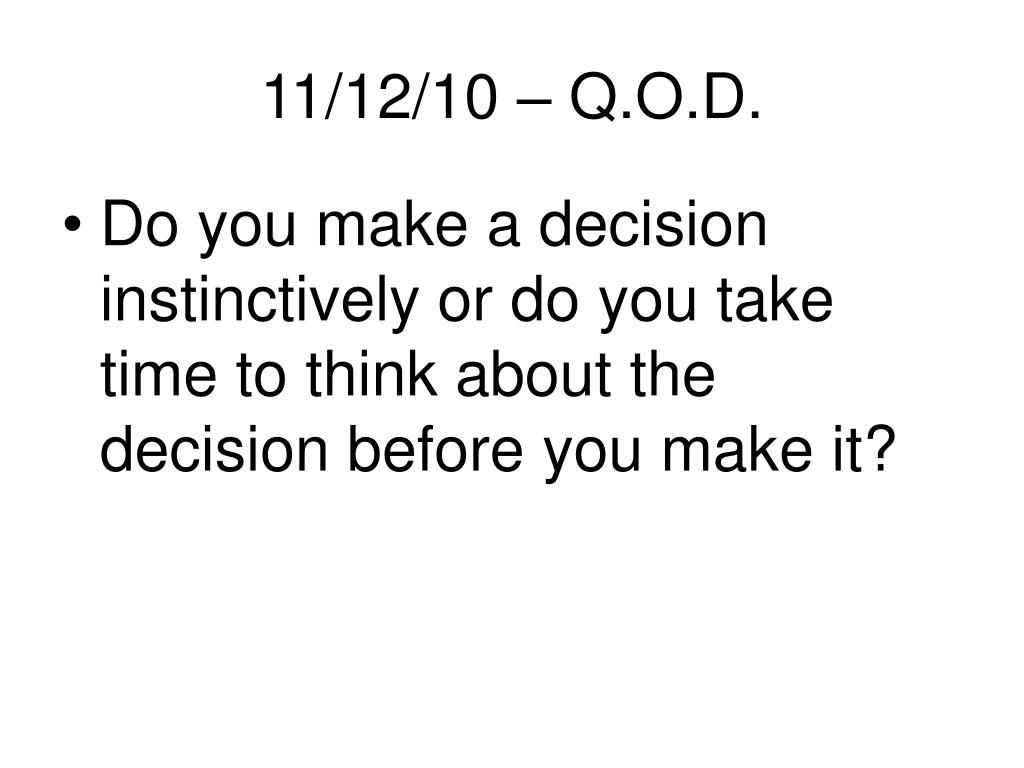 11/12/10 – Q.O.D.

• Do you make a decision instinctively or do you take time to think about the decision before you make it?